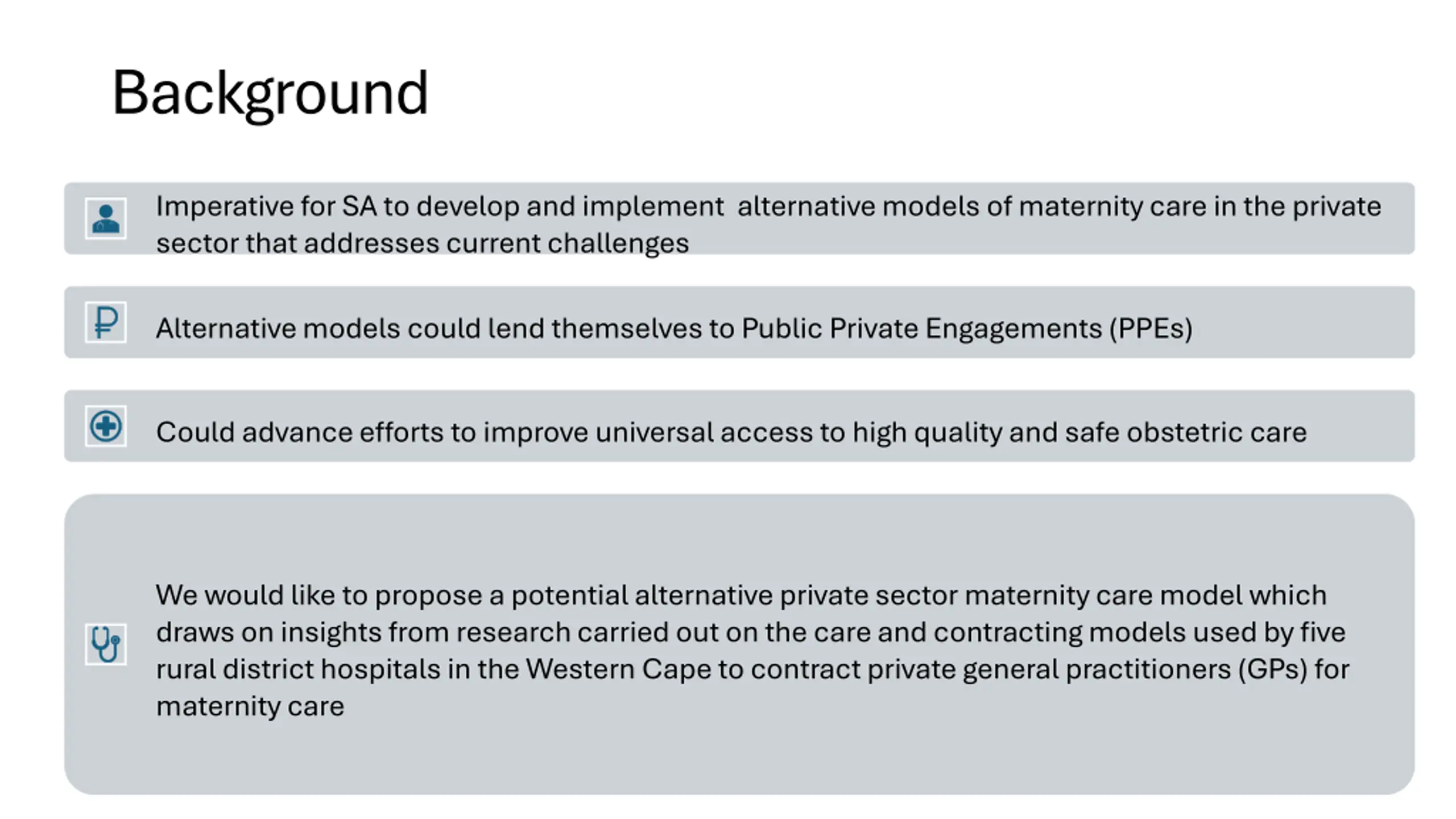 Background

Imperative for SA to develop and implement  alternative models of maternity care in the private sector that addresses current challenges

Alternative models could lend themselves to Public Private Engagements (PPEs)

Could advance efforts to improve universal access to high quality and safe obstetric care

We would like to propose a potential alternative private sector maternity care model which draws on insights from research carried out on the care and contracting models used by five rural district hospitals in the Western Cape to contract private general practitioners (GPs) for maternity care